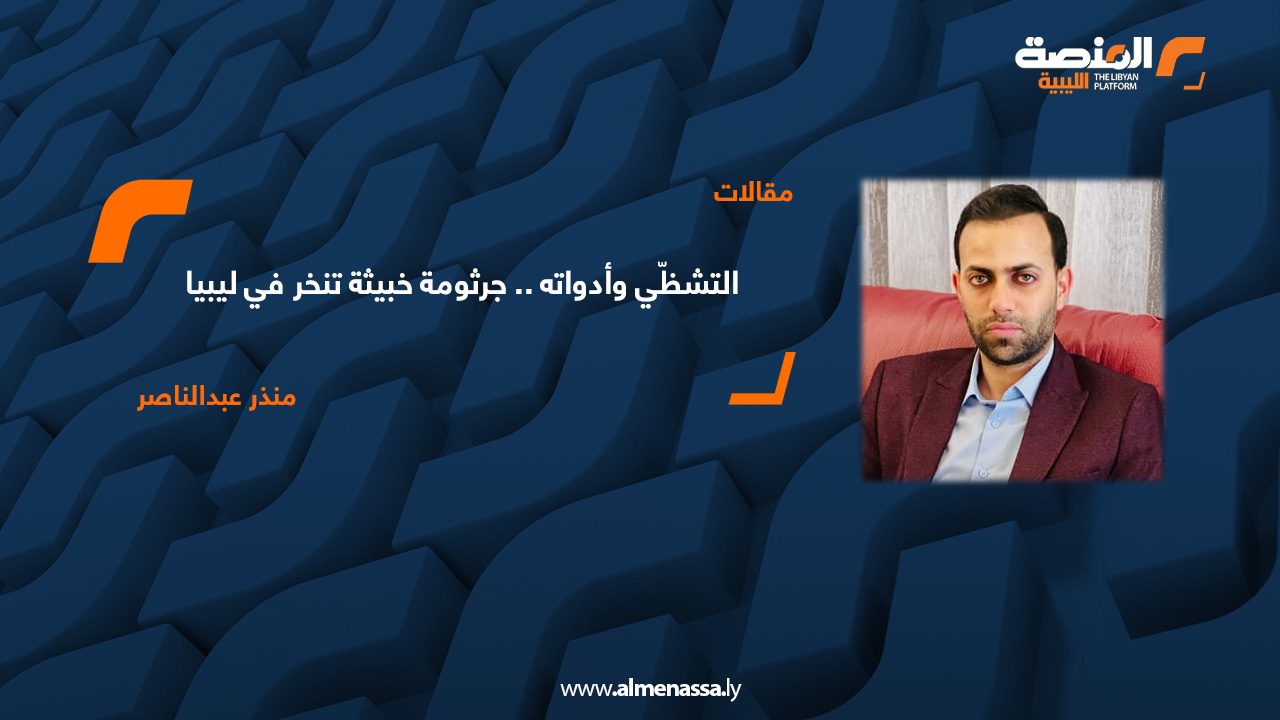 المنصة الليبية
THE LIBYAN PLATFORM

مقالات

التشظّي وأدواته .. جرثومة خبيثة تنخر في ليبيا

منذر عبدالناصر

www.almenassa.ly